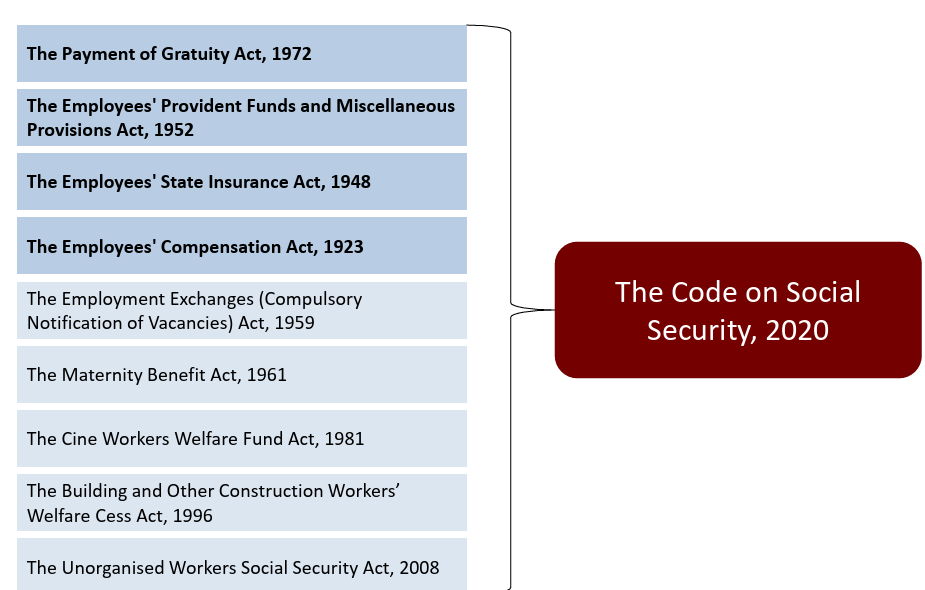 The Payment of Gratuity Act, 1972

The Employees' Provident Funds and Miscellaneous Provisions Act, 1952

The Employees' State Insurance Act, 1948

The Employees' Compensation Act, 1923

The Employment Exchanges (Compulsory Notification of Vacancies) Act, 1959

The Maternity Benefit Act, 1961

The Cine Workers Welfare Fund Act, 1981

The Building and Other Construction Workers' Welfare Cess Act, 1996

The Unorganised Workers Social Security Act, 2008

The Code on Social Security, 2020